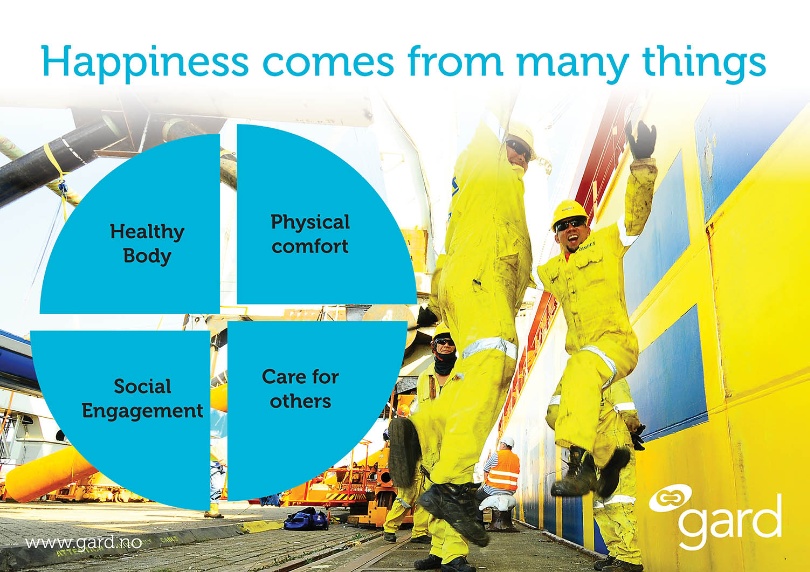 Happiness comes from many things

Healthy Body

Physical comfort

Social Engagement

Care for others

www.gard.no

gard